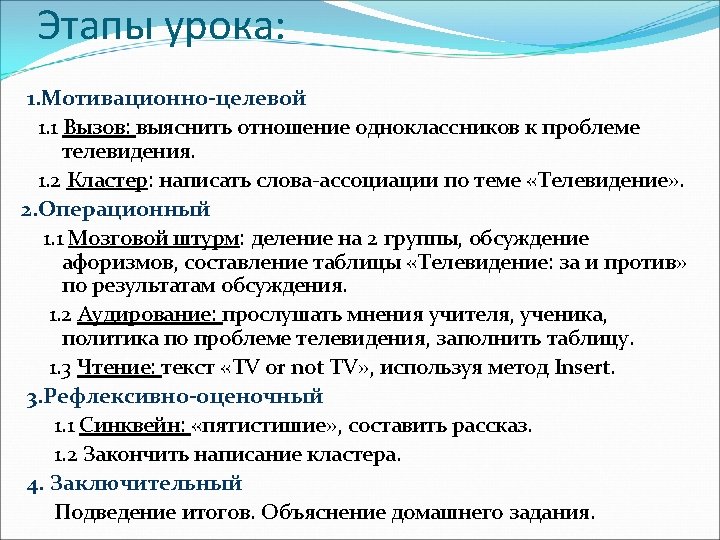 Этапы урока:

1.Мотивационно-целевой

1.1 Вызов: выяснить отношение одноклассников к проблеме телевидения.

1.2 Кластер: написать слова-ассоциации по теме «Телевидение».

2.Операционный

1.1 Мозговой штурм: деление на 2 группы, обсуждение афоризмов, составление таблицы «Телевидение: за и против» по результатам обсуждения.

1.2 Аудирование: прослушать мнения учителя, ученика, политика по проблеме телевидения, заполнить таблицу.

1.3 Чтение: текст «TV or not TV», используя метод Insert.

3.Рефлексивно-оценочный

1.1 Синквейн: «пятистишие», составить рассказ.

1.2 Закончить написание кластера.

4. Заключительный

Подведение итогов. Объяснение домашнего задания.